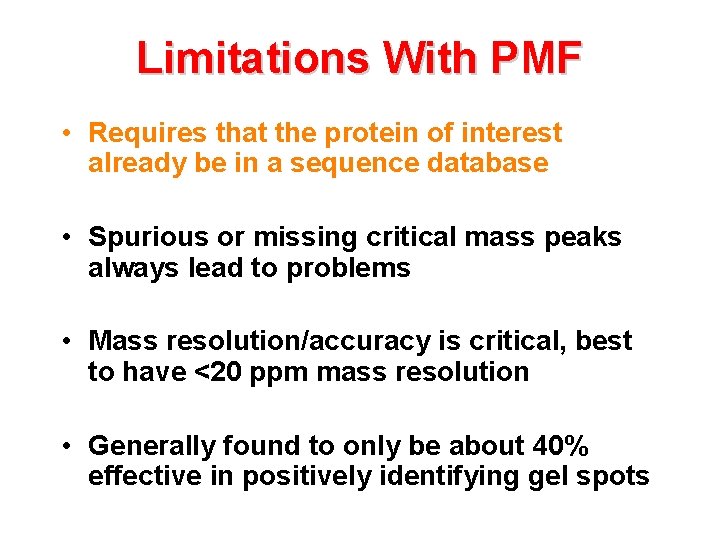 Limitations With PMF

• Requires that the protein of interest already be in a sequence database

• Spurious or missing critical mass peaks always lead to problems

• Mass resolution/accuracy is critical, best to have <20 ppm mass resolution

• Generally found to only be about 40% effective in positively identifying gel spots